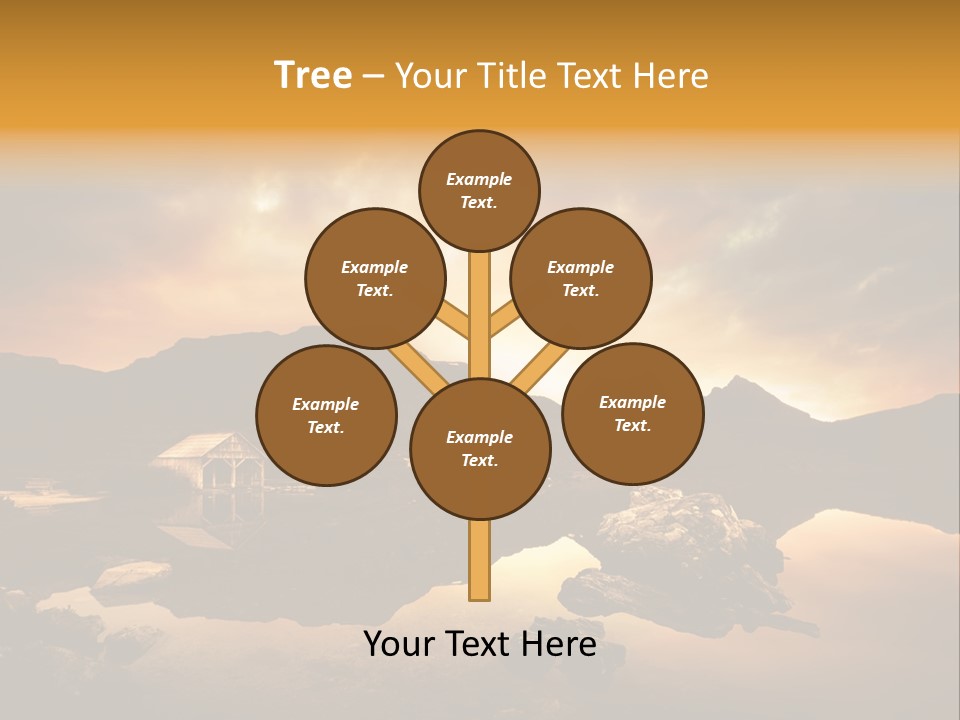 Tree – Your Title Text Here

Example Text.

Example Text.

Example Text.

Example Text.

Example Text.

Example Text.

Your Text Here